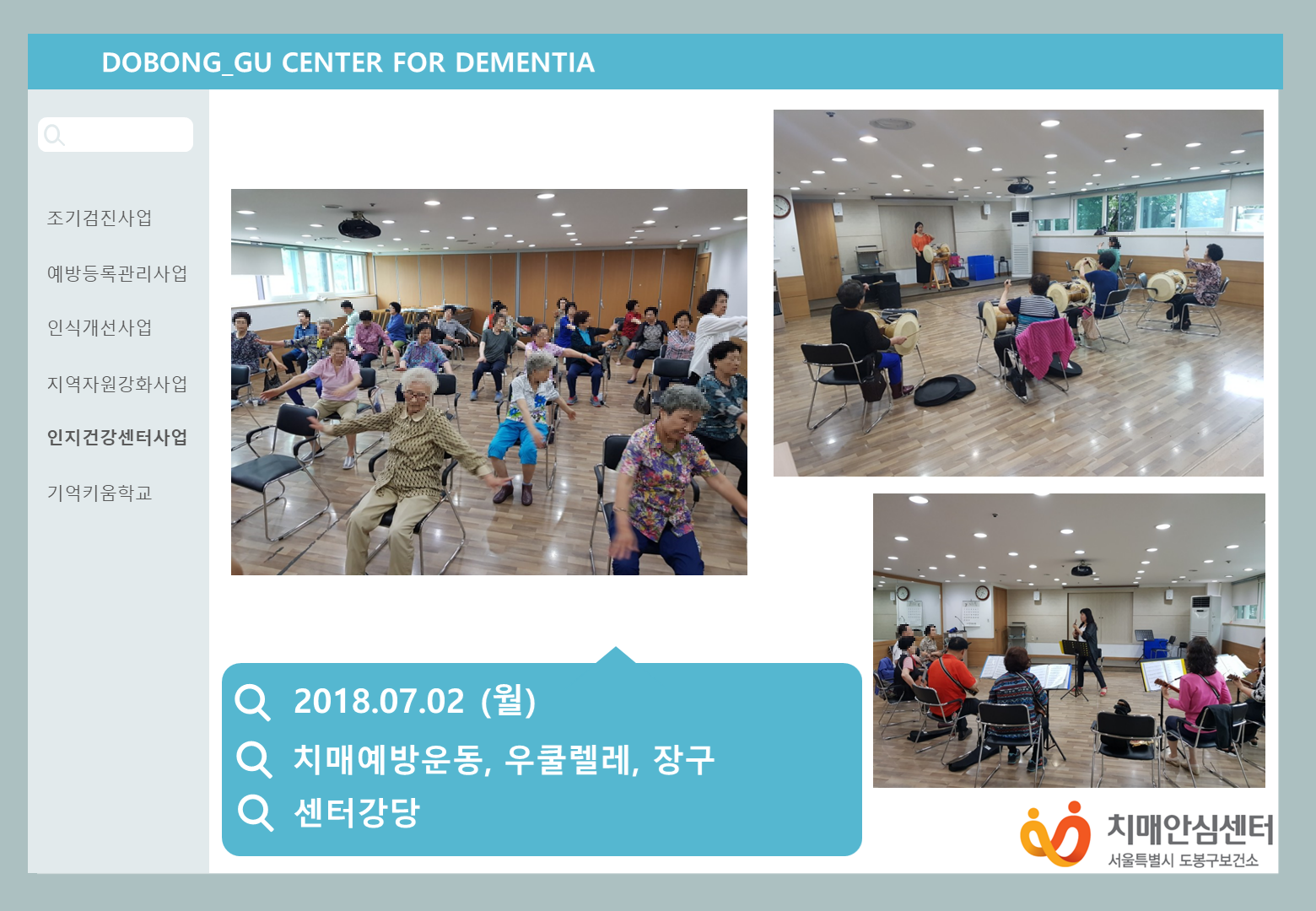 DOBONG_GU CENTER FOR DEMENTIA

조기검진사업

예방등록관리사업

인식개선사업

지역자원강화사업

인지건강센터사업

기억키움학교

2018.07.02 (월)

치매예방운동, 우쿨렐레, 장구

센터강당

치매안심센터
서울특별시 도봉구보건소